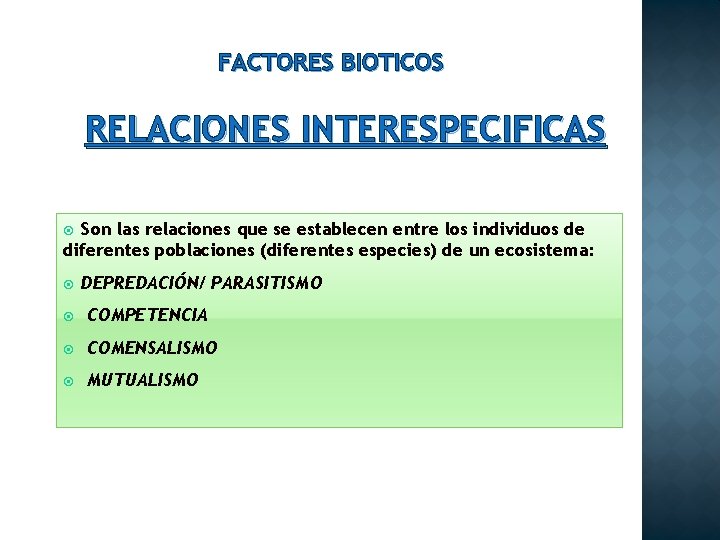 FACTORES BIOTICOS

RELACIONES INTERESPECIFICAS

Son las relaciones que se establecen entre los individuos de diferentes poblaciones (diferentes especies) de un ecosistema:

DEPREDACIÓN/ PARASITISMO

COMPETENCIA

COMENSALISMO

MUTUALISMO